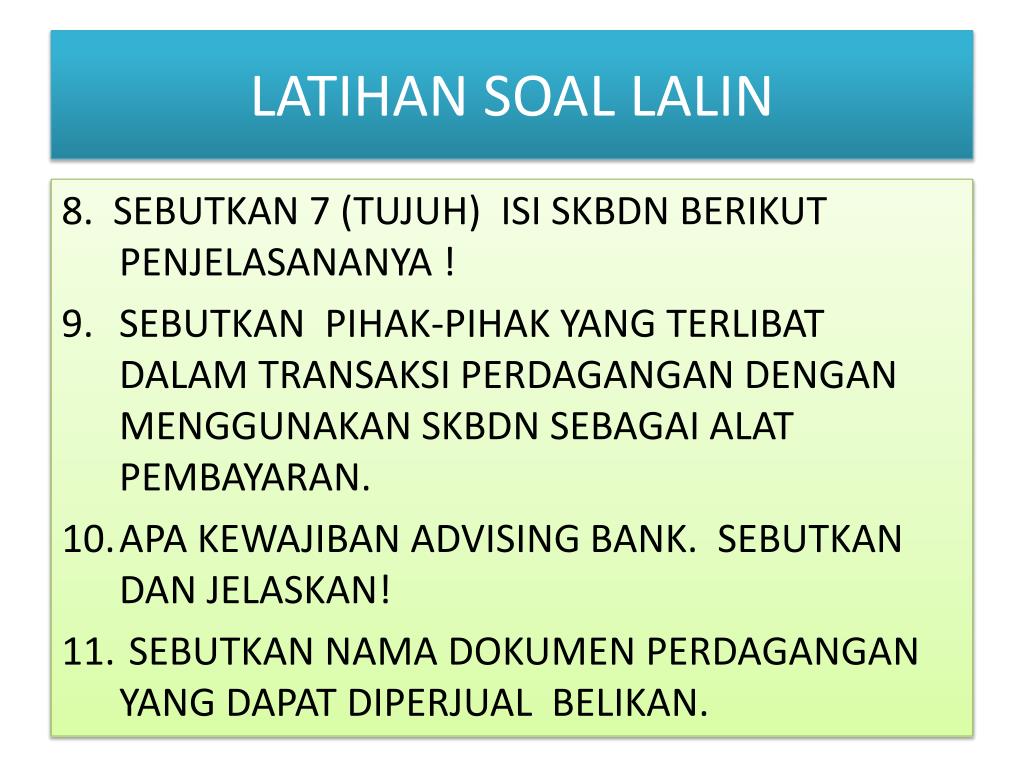 LATIHAN SOAL LALIN

8. SEBUTKAN 7 (TUJUH) ISI SKBDN BERIKUT PENJELASANANYA !

9. SEBUTKAN PIHAK-PIHAK YANG TERLIBAT DALAM TRANSAKSI PERDAGANGAN DENGAN MENGGUNAKAN SKBDN SEBAGAI ALAT PEMBAYARAN.

10. APA KEWAJIBAN ADVISING BANK. SEBUTKAN DAN JELASKAN!

11. SEBUTKAN NAMA DOKUMEN PERDAGANGAN YANG DAPAT DIPERJUAL BELIKAN.